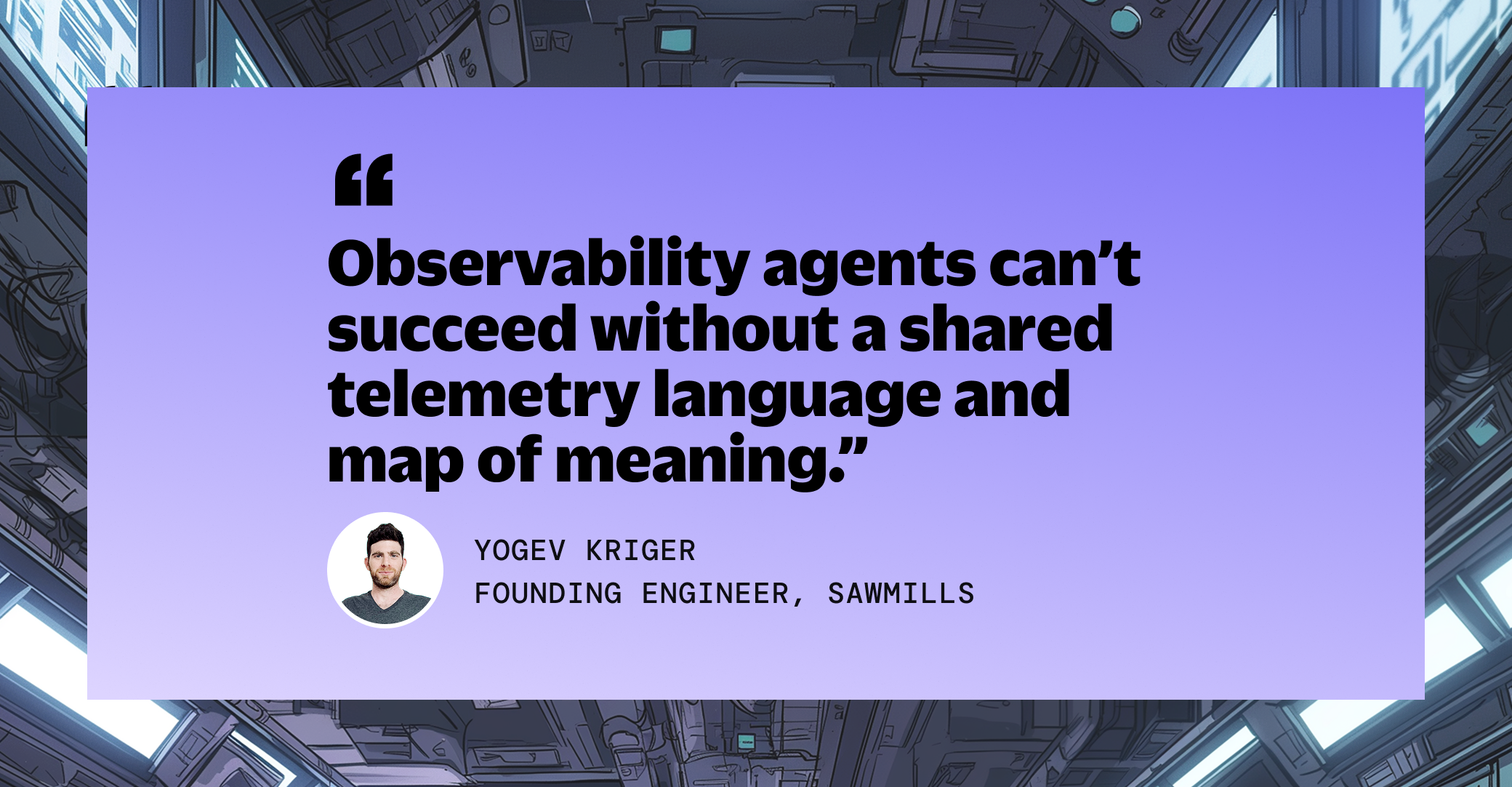 “

Observability agents can’t succeed without a shared telemetry language and map of meaning.”

YOGEV KRIGER
FOUNDING ENGINEER, SAWMILLS